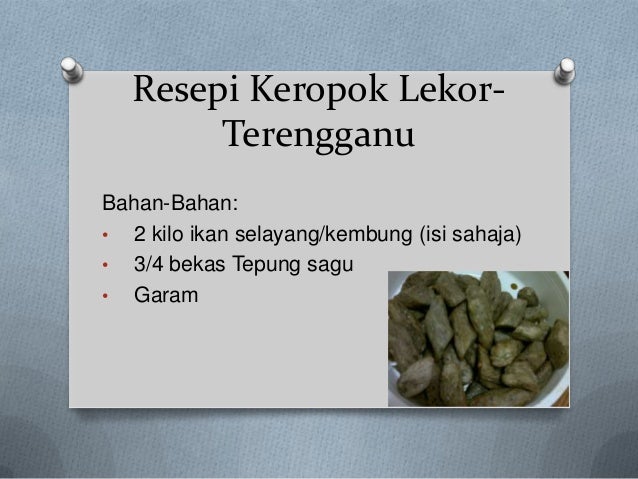 Resepi Keropok Lekor-Terengganu

Bahan-Bahan:
• 2 kilo ikan selayang/kembung (isi sahaja)
• 3/4 bekas Tepung sagu
• Garam